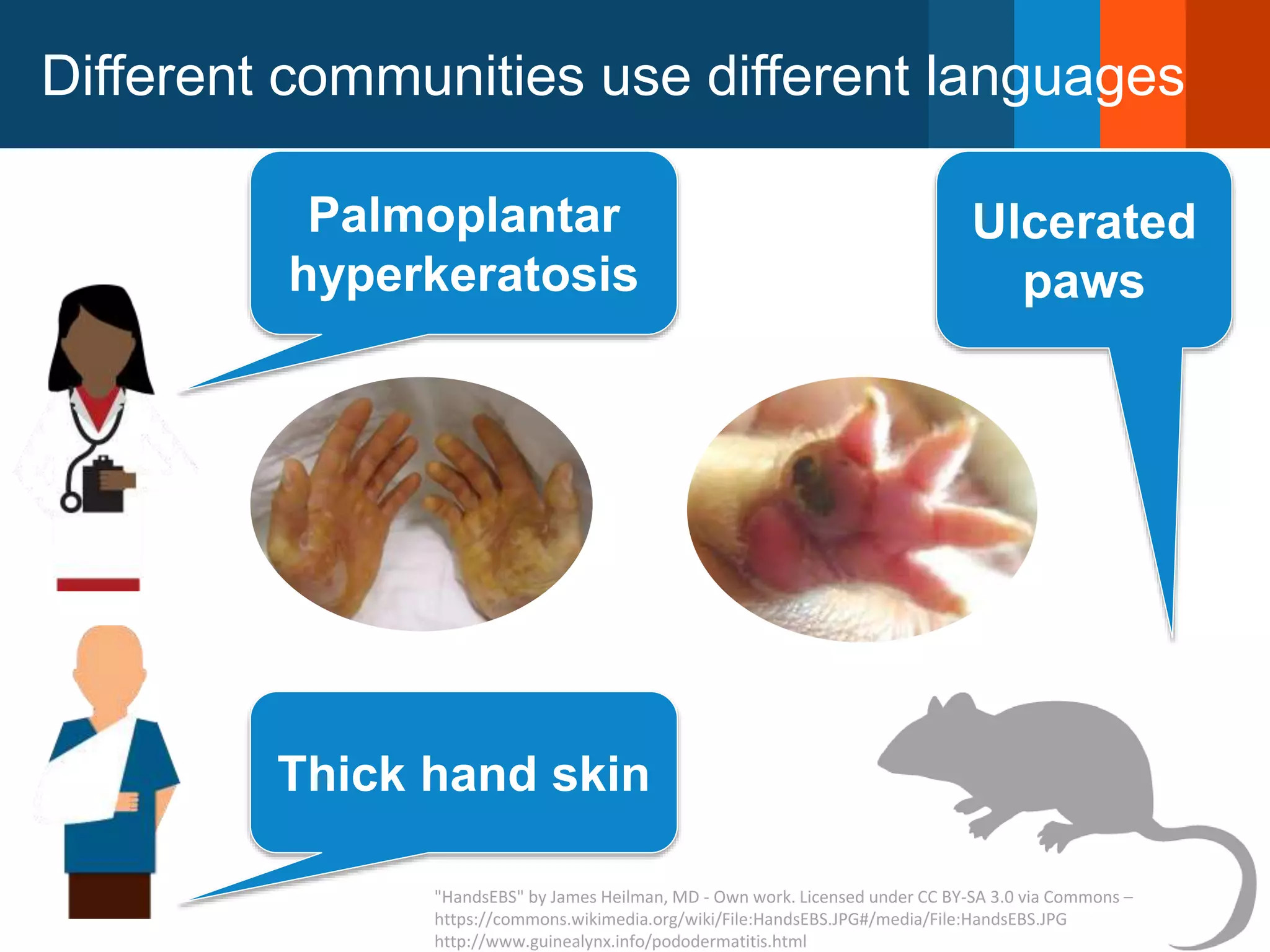 Different communities use different languages

Palmoplantar hyperkeratosis

Ulcerated paws

Thick hand skin

"HandsEBS" by James Heilman, MD - Own work. Licensed under CC BY-SA 3.0 via Commons – https://commons.wikimedia.org/wiki/File:HandsEBS.JPG#/media/File:HandsEBS.JPG
http://www.guinealynx.info/pododermatitis.html